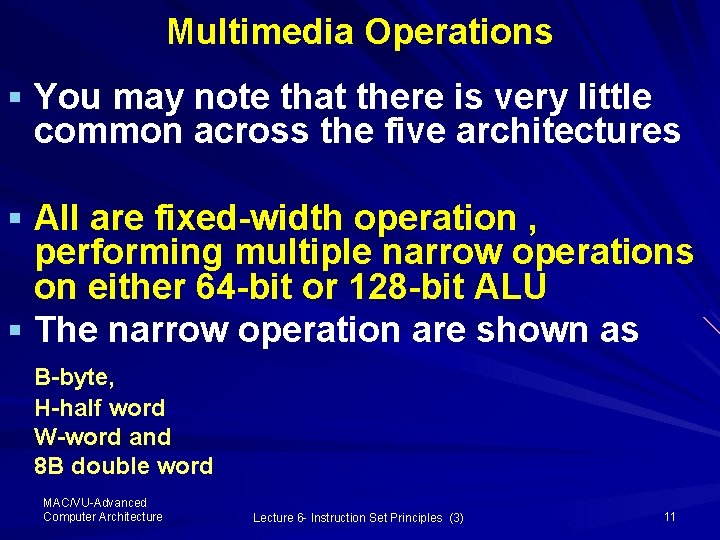 Multimedia Operations

▪ You may note that there is very little common across the five architectures

▪ All are fixed-width operation , performing multiple narrow operations on either 64-bit or 128-bit ALU

▪ The narrow operation are shown as

B-byte,
H-half word
W-word and
8B double word

MAC/VU-Advanced Computer Architecture

Lecture 6- Instruction Set Principles (3)

11